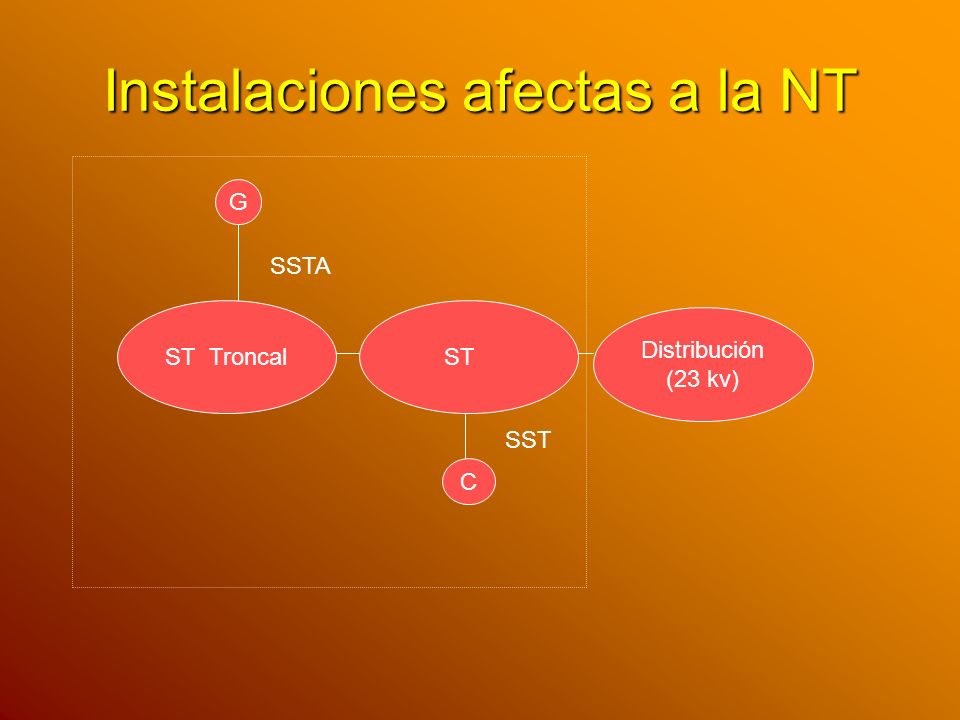 Instalaciones afectas a la NT

G

SSTA

ST Troncal

ST

Distribución
(23 kv)

SST

C